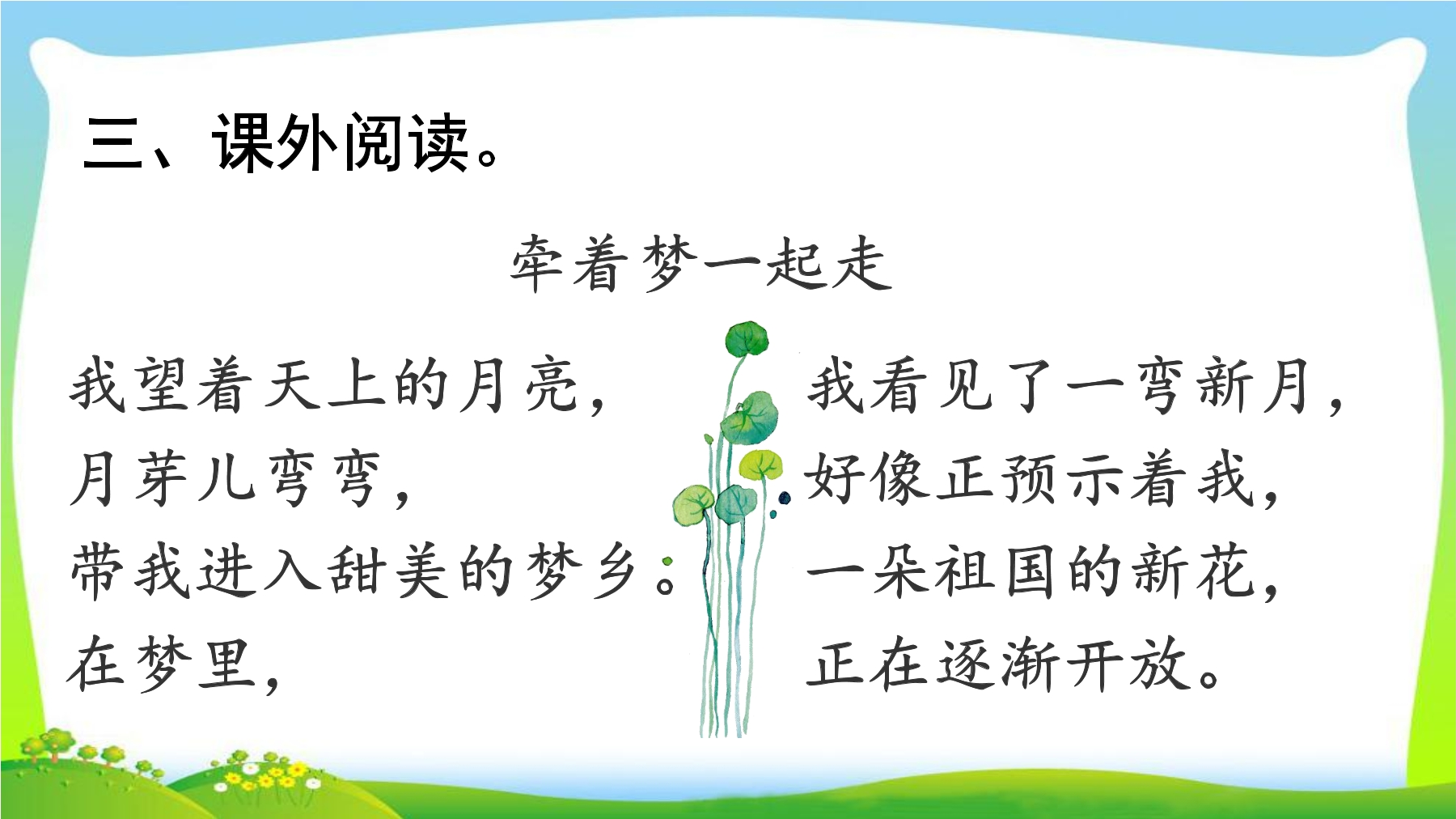 三、课外阅读。

牵着梦一起走

我望着天上的月亮，
月芽儿弯弯，
带我进入甜美的梦乡：
在梦里，

我看见了一弯新月，
好像正预示着我，
一朵祖国的新花，
正在逐渐开放。